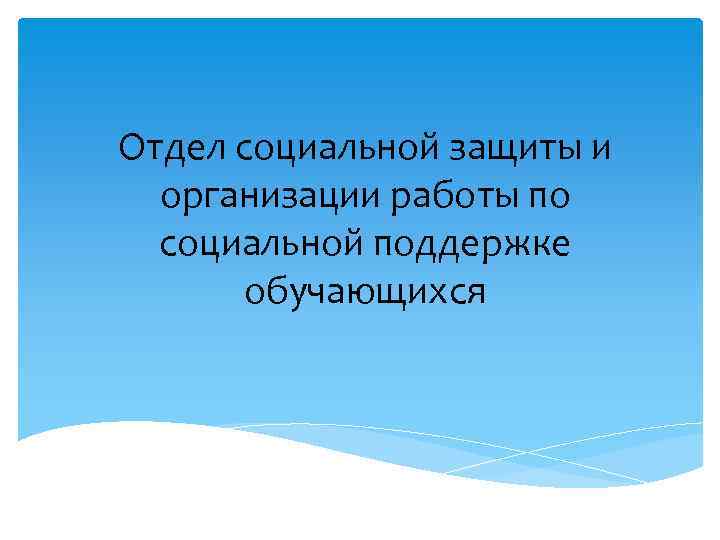 Отдел социальной защиты и организации работы по социальной поддержке обучающихся